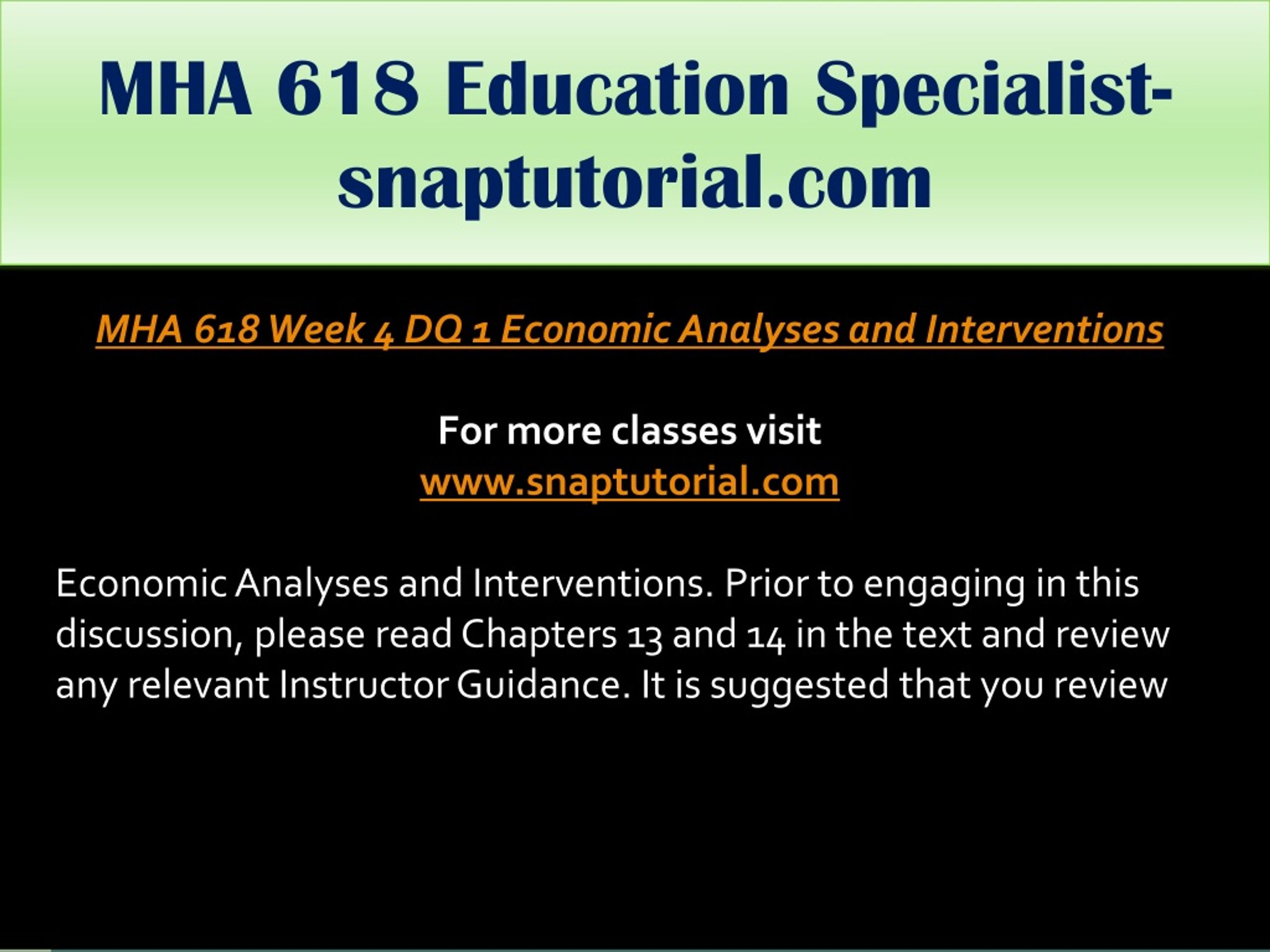 MHA 618 Education Specialist-snaptutorial.com

MHA 618 Week 4 DQ 1 Economic Analyses and Interventions

For more classes visit
www.snaptutorial.com

Economic Analyses and Interventions. Prior to engaging in this discussion, please read Chapters 13 and 14 in the text and review any relevant Instructor Guidance. It is suggested that you review